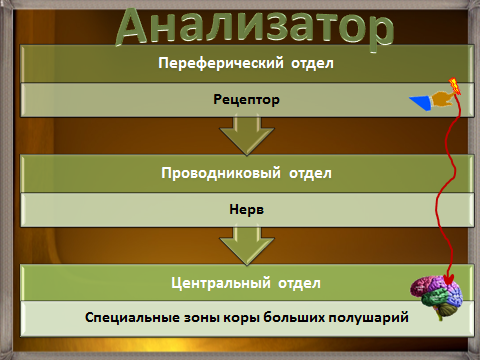 Анализатор

Переферический отдел

Рецептор

Проводниковый отдел

Нерв

Центральный отдел

Специальные зоны коры больших полушарий